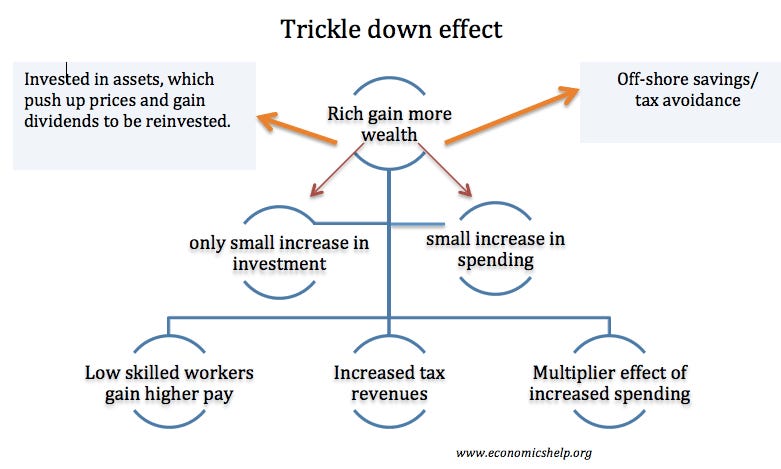 Trickle down effect

Invested in assets, which push up prices and gain dividends to be reinvested.

Rich gain more wealth

Off-shore savings/ tax avoidance

only small increase in investment

small increase in spending

Low skilled workers gain higher pay

Increased tax revenues

Multiplier effect of increased spending

www.economicshelp.org